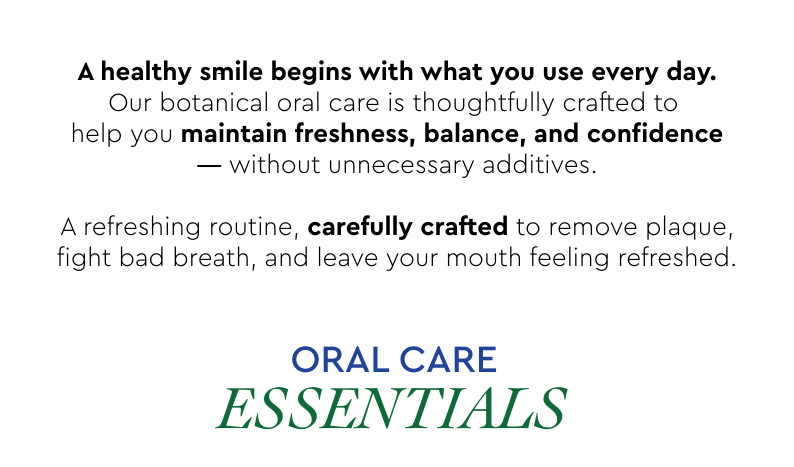 A healthy smile begins with what you use every day. Our botanical oral care is thoughtfully crafted to help you maintain freshness, balance, and confidence — without unnecessary additives.

A refreshing routine, carefully crafted to remove plaque, fight bad breath, and leave your mouth feeling refreshed.

ORAL CARE
ESSENTIALS